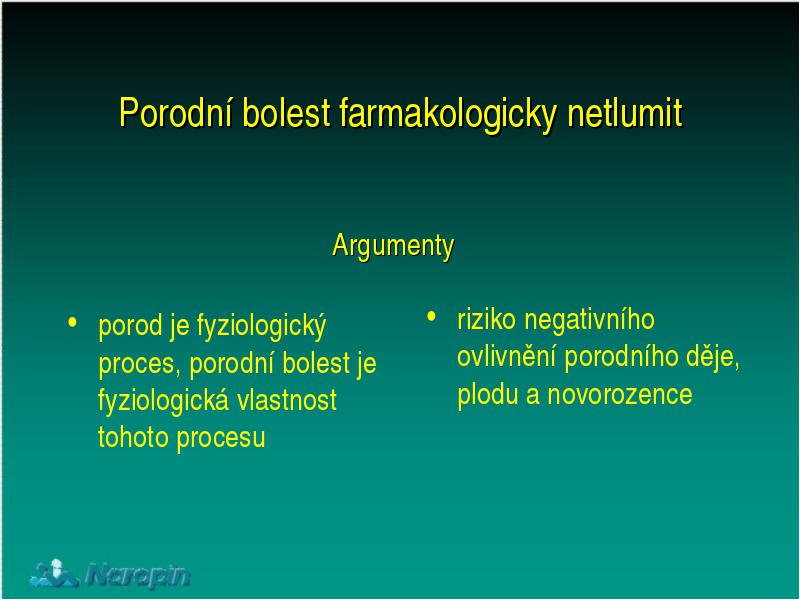 Porodní bolest farmakologicky netlumit

Argumenty

• porod je fyziologický proces, porodní bolest je fyziologická vlastnost tohoto procesu

• riziko negativního ovlivnění porodního děje, plodu a novorozence

Naropin